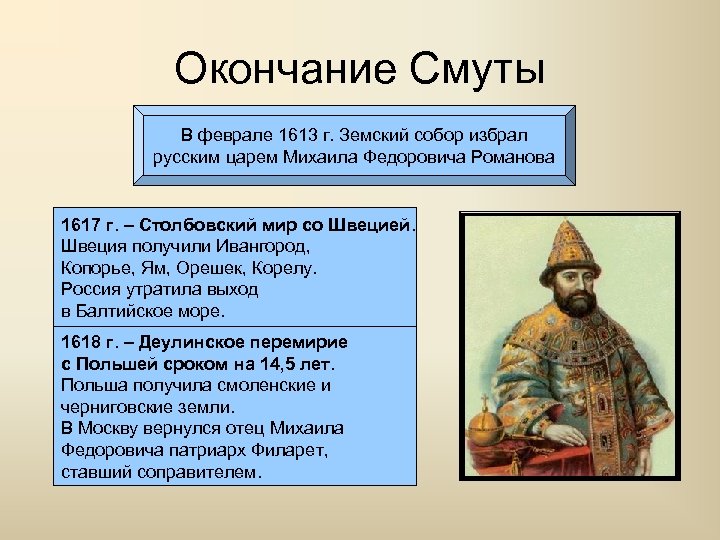 Окончание Смуты

В феврале 1613 г. Земский собор избрал русским царем Михаила Федоровича Романова

1617 г. – Столбовский мир со Швецией. Швеция получили Ивангород, Копорье, Ям, Орешек, Корелу. Россия утратила выход в Балтийское море.

1618 г. – Деулинское перемирие с Польшей сроком на 14,5 лет. Польша получила смоленские и черниговские земли. В Москву вернулся отец Михаила Федоровича патриарх Филарет, ставший соправителем.